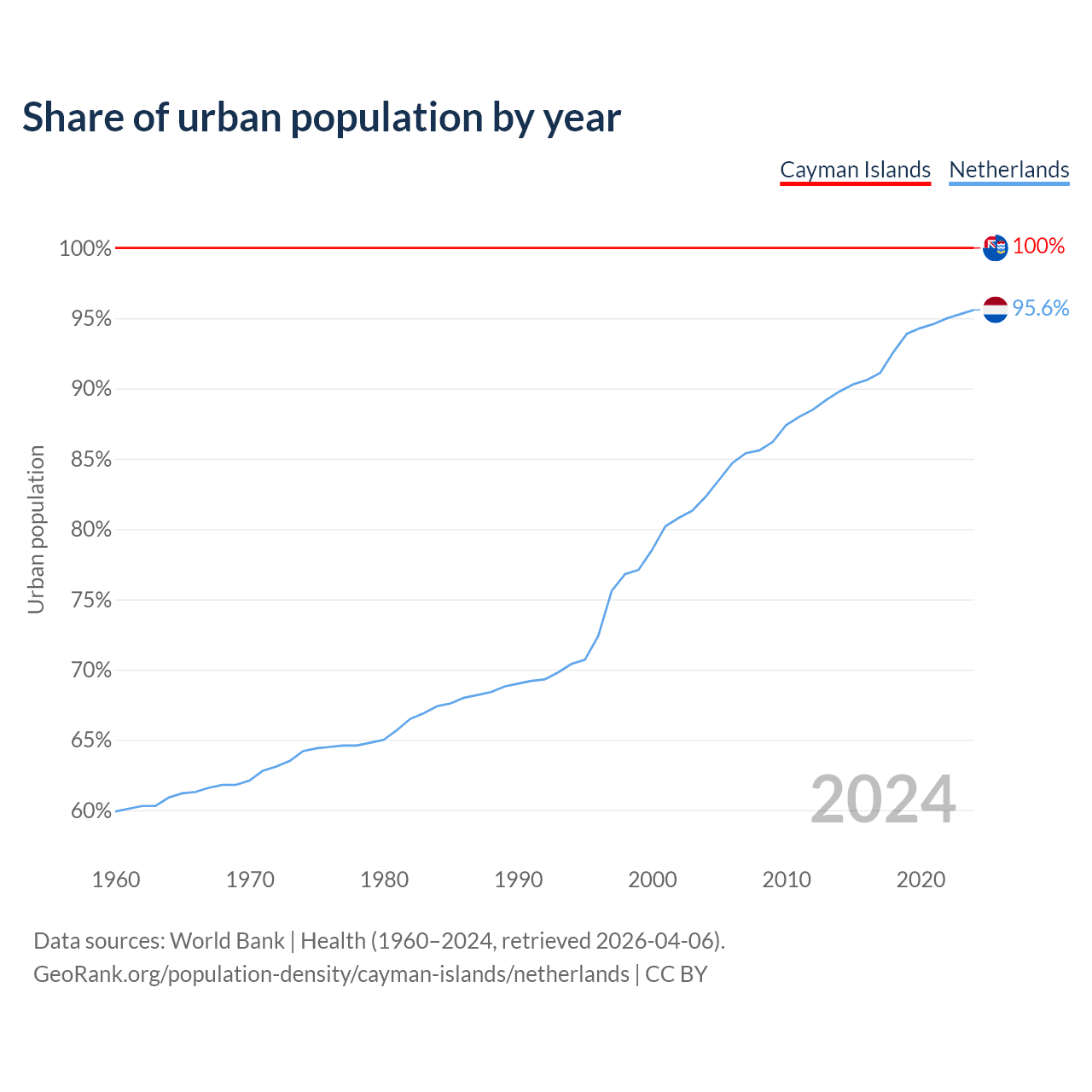 Share of urban population by year

Cayman Islands Netherlands

100%
95%
90%
85%
80%
75%
70%
65%
60%

Urban population

100%
95.6%

2024

1960 1970 1980 1990 2000 2010 2020

Data sources: World Bank | Health (1960–2024, retrieved 2026-04-06).
GeoRank.org/population-density/cayman-islands/netherlands | CC BY